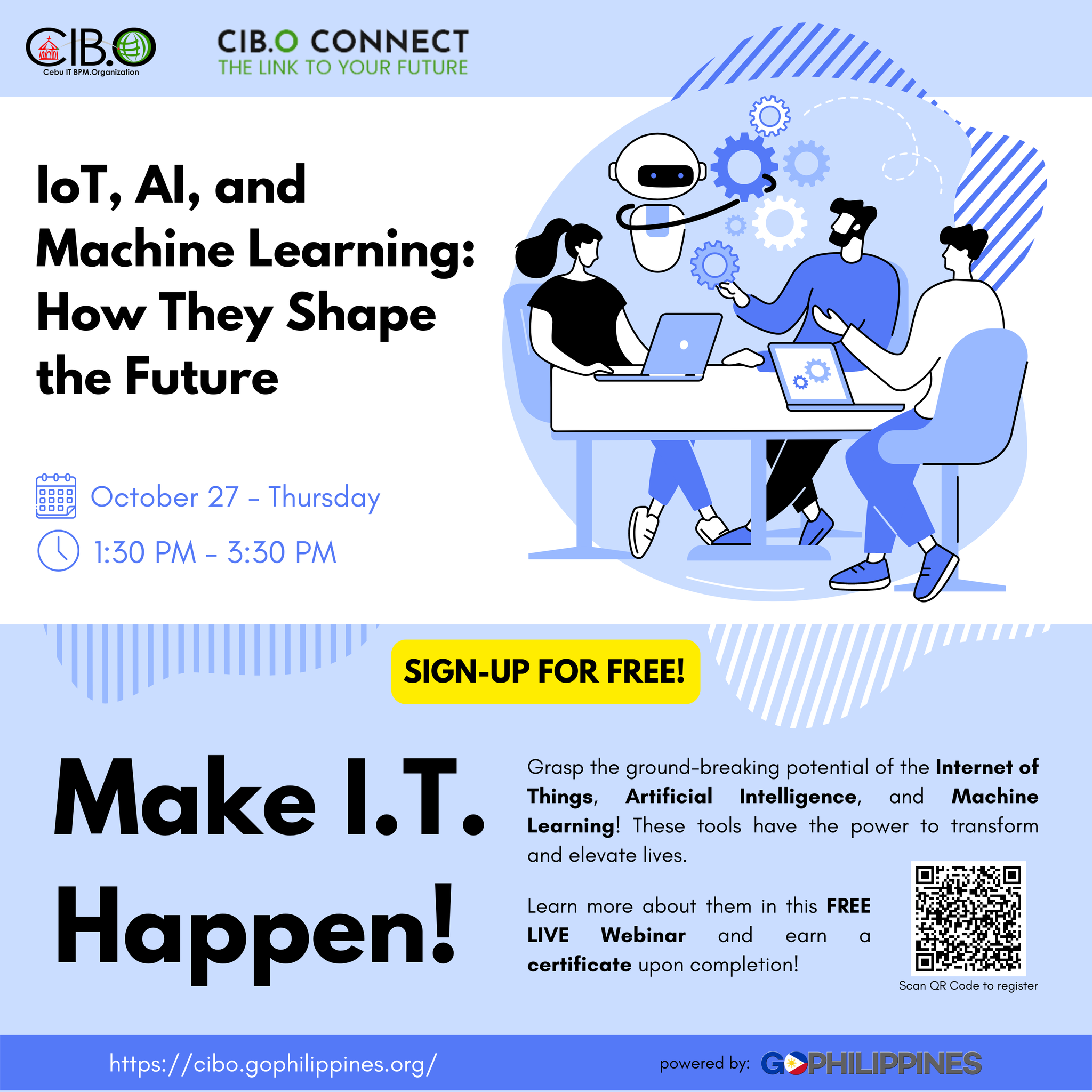 CIB.O
Cebu IT BPM.Organization

CIB.O CONNECT
THE LINK TO YOUR FUTURE

IoT, AI, and Machine Learning: How They Shape the Future

October 27 - Thursday

1:30 PM - 3:30 PM

SIGN-UP FOR FREE!

Make I.T. Happen!

Grasp the ground-breaking potential of the Internet of Things, Artificial Intelligence, and Machine Learning! These tools have the power to transform and elevate lives.

Learn more about them in this FREE LIVE Webinar and earn a certificate upon completion!

Scan QR Code to register

https://cibo.gophilippines.org/

powered by: GOPHILIPPINES